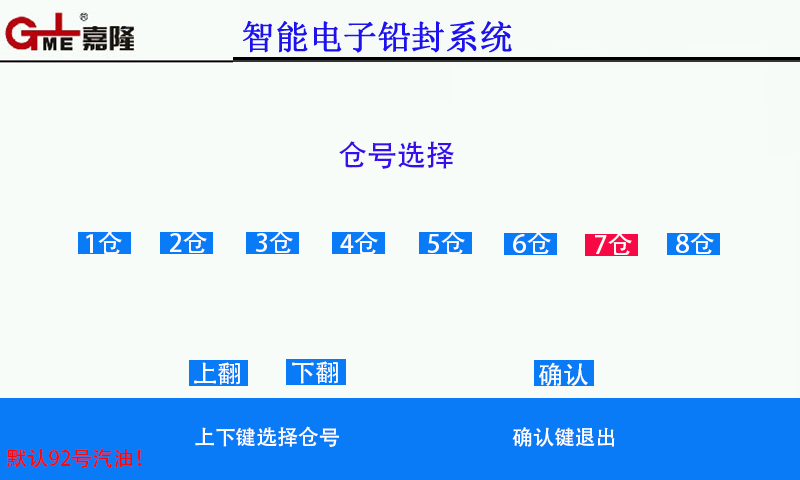 GLME 嘉隆

智能电子铅封系统

仓号选择

1仓 2仓 3仓 4仓 5仓 6仓 7仓 8仓

上翻 下翻 确认

上下键选择仓号 确认键退出

默认92号汽油!